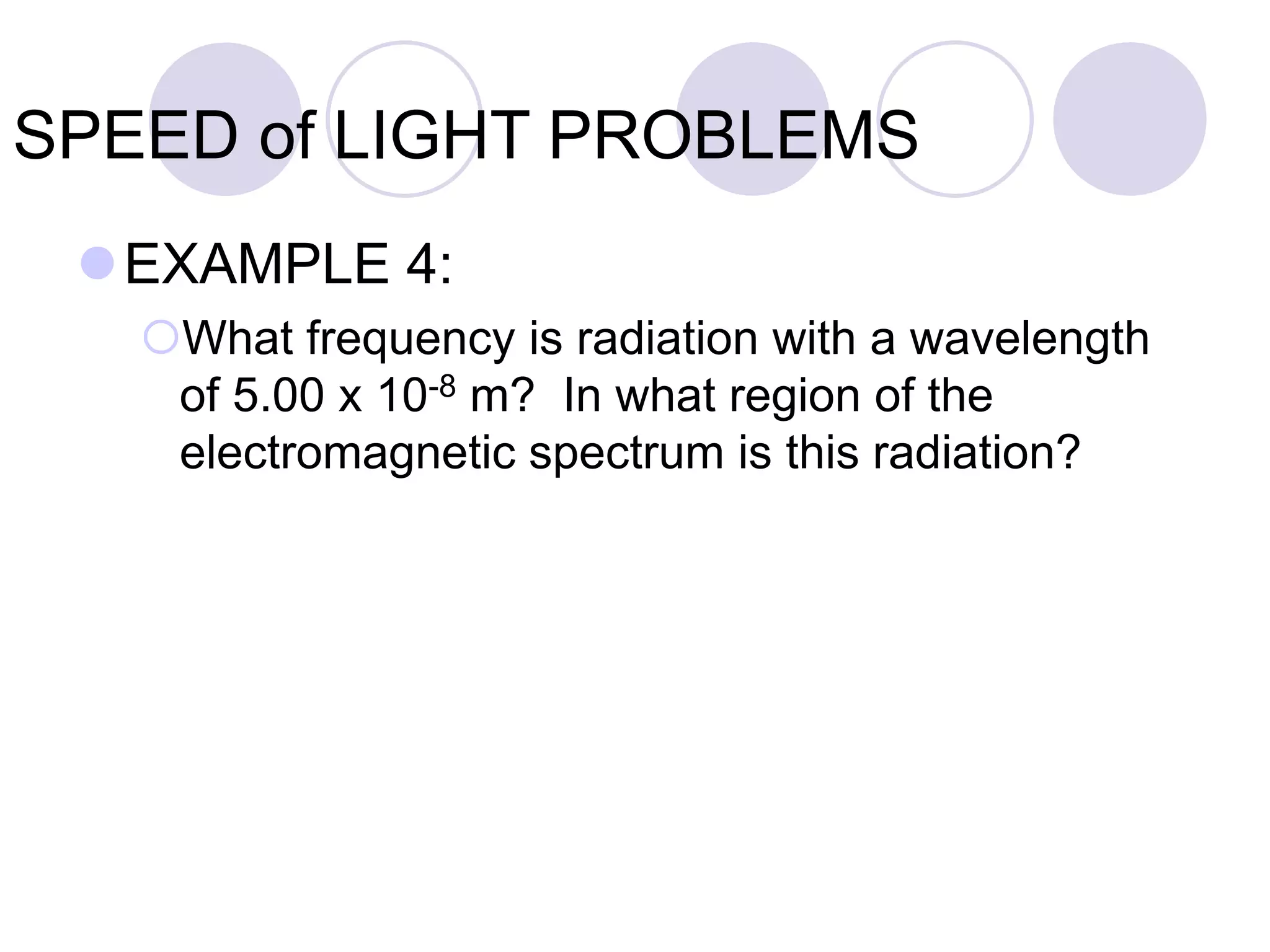 SPEED of LIGHT PROBLEMS

EXAMPLE 4:

What frequency is radiation with a wavelength of $5.00 \times 10^{-8}$ m? In what region of the electromagnetic spectrum is this radiation?